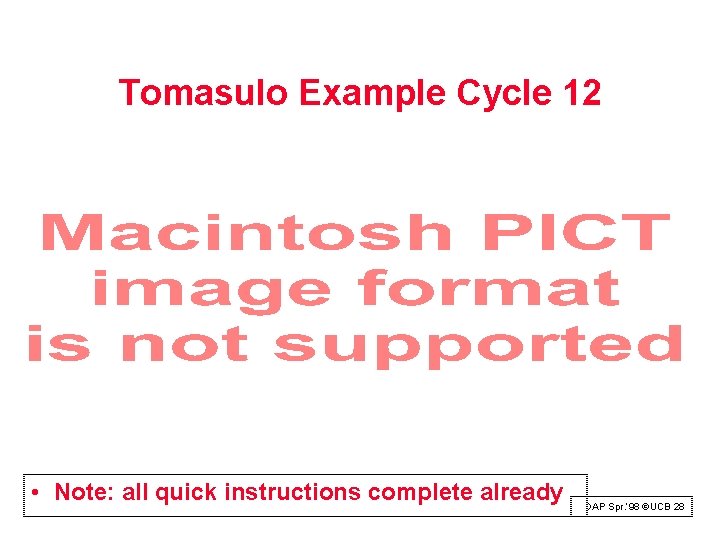 Tomasulo Example Cycle 12

Macintosh PICT image format is not supported

• Note: all quick instructions complete already

DAP Spr.'98 ©UCB 28